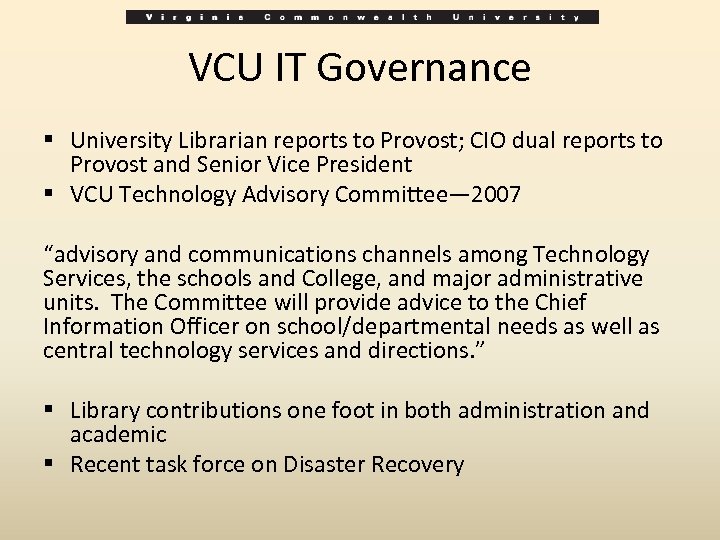 Virginia Commonwealth University

VCU IT Governance

▪ University Librarian reports to Provost; CIO dual reports to Provost and Senior Vice President
▪ VCU Technology Advisory Committee—2007

“advisory and communications channels among Technology Services, the schools and College, and major administrative units. The Committee will provide advice to the Chief Information Officer on school/departmental needs as well as central technology services and directions.”

▪ Library contributions one foot in both administration and academic
▪ Recent task force on Disaster Recovery